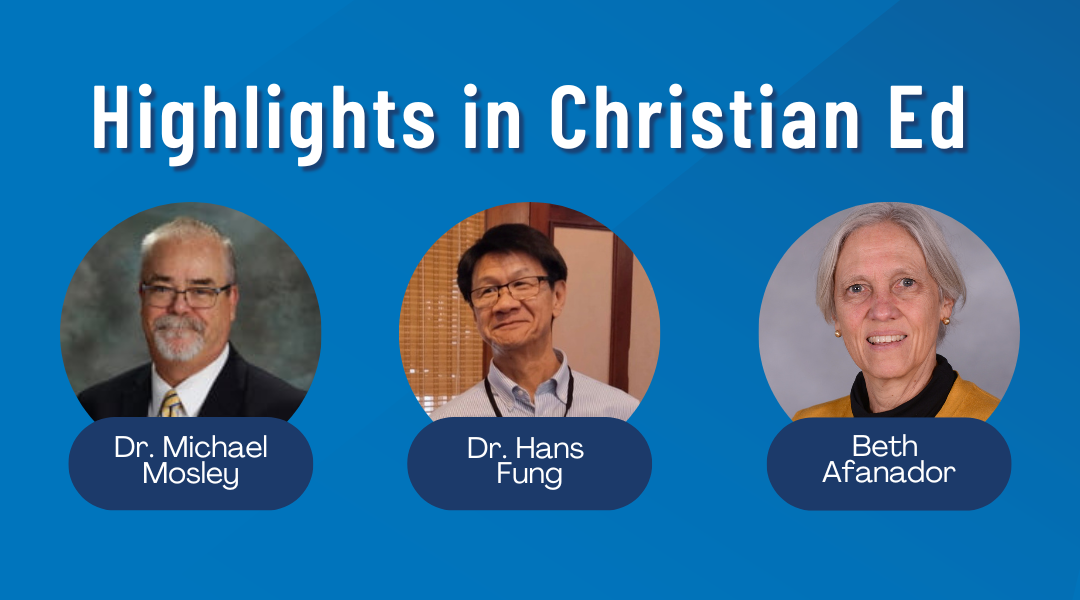 Highlights in Christian Ed

Dr. Michael Mosley

Dr. Hans Fung

Beth Afanador